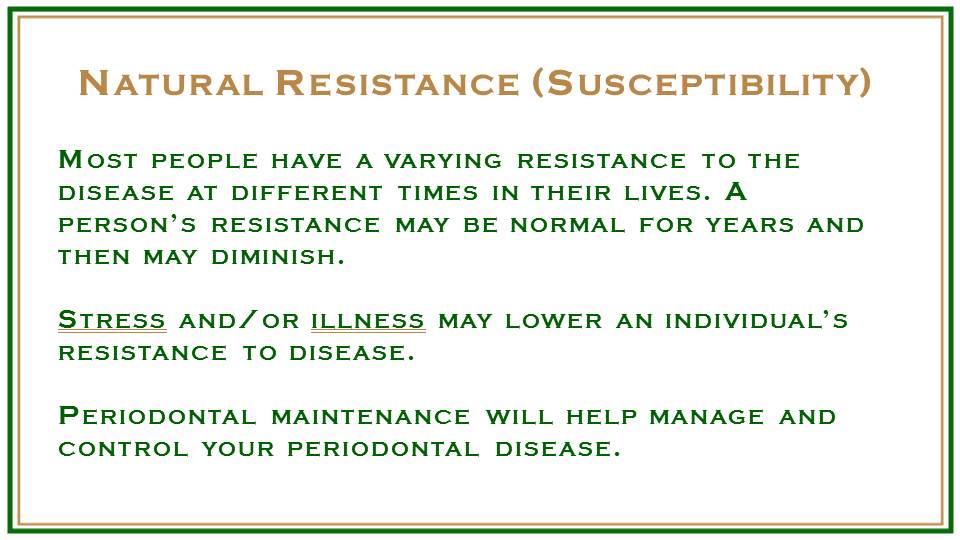 Natural Resistance (Susceptibility)

Most people have a varying resistance to the disease at different times in their lives. A person's resistance may be normal for years and then may diminish.

Stress and/or illness may lower an individual's resistance to disease.

Periodontal maintenance will help manage and control your periodontal disease.